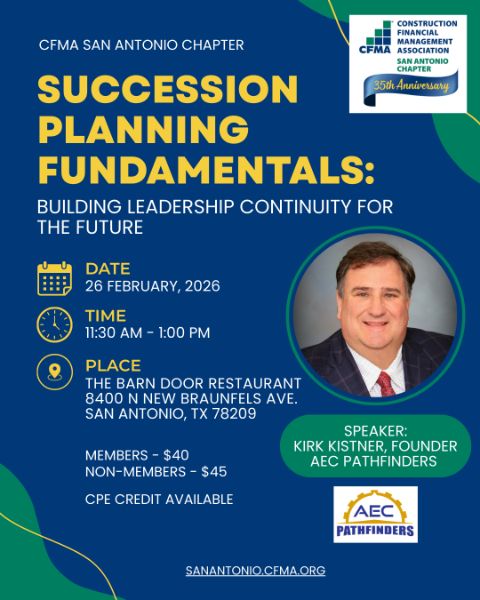 CFMA SAN ANTONIO CHAPTER

CFMA CONSTRUCTION FINANCIAL MANAGEMENT ASSOCIATION SAN ANTONIO CHAPTER

35th Anniversary

SUCCESSION PLANNING FUNDAMENTALS:

BUILDING LEADERSHIP CONTINUITY FOR THE FUTURE

DATE
26 FEBRUARY, 2026

TIME
11:30 AM - 1:00 PM

PLACE
THE BARN DOOR RESTAURANT
8400 N NEW BRAUNFELS AVE.
SAN ANTONIO, TX 78209

MEMBERS - $40
NON-MEMBERS - $45

CPE CREDIT AVAILABLE

SPEAKER:
KIRK KISTNER, FOUNDER
AEC PATHFINDERS

AEC PATHFINDERS

SANANTONIO.CFMA.ORG